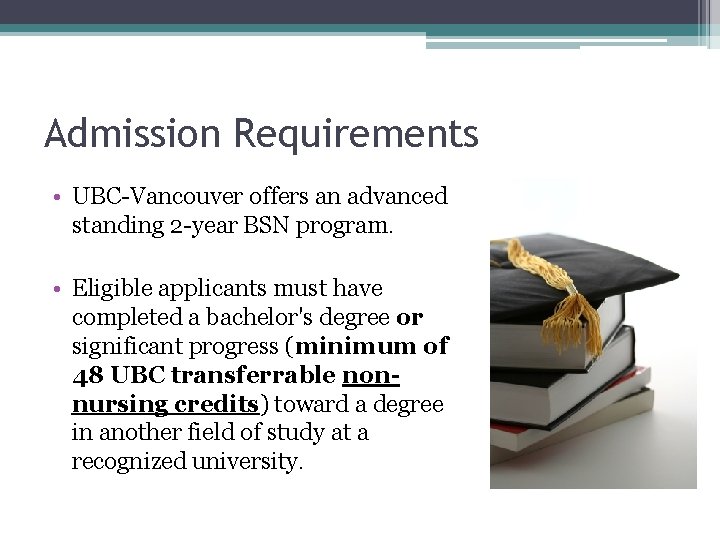 Admission Requirements

• UBC-Vancouver offers an advanced standing 2-year BSN program.

• Eligible applicants must have completed a bachelor's degree or significant progress (minimum of 48 UBC transferrable non-nursing credits) toward a degree in another field of study at a recognized university.